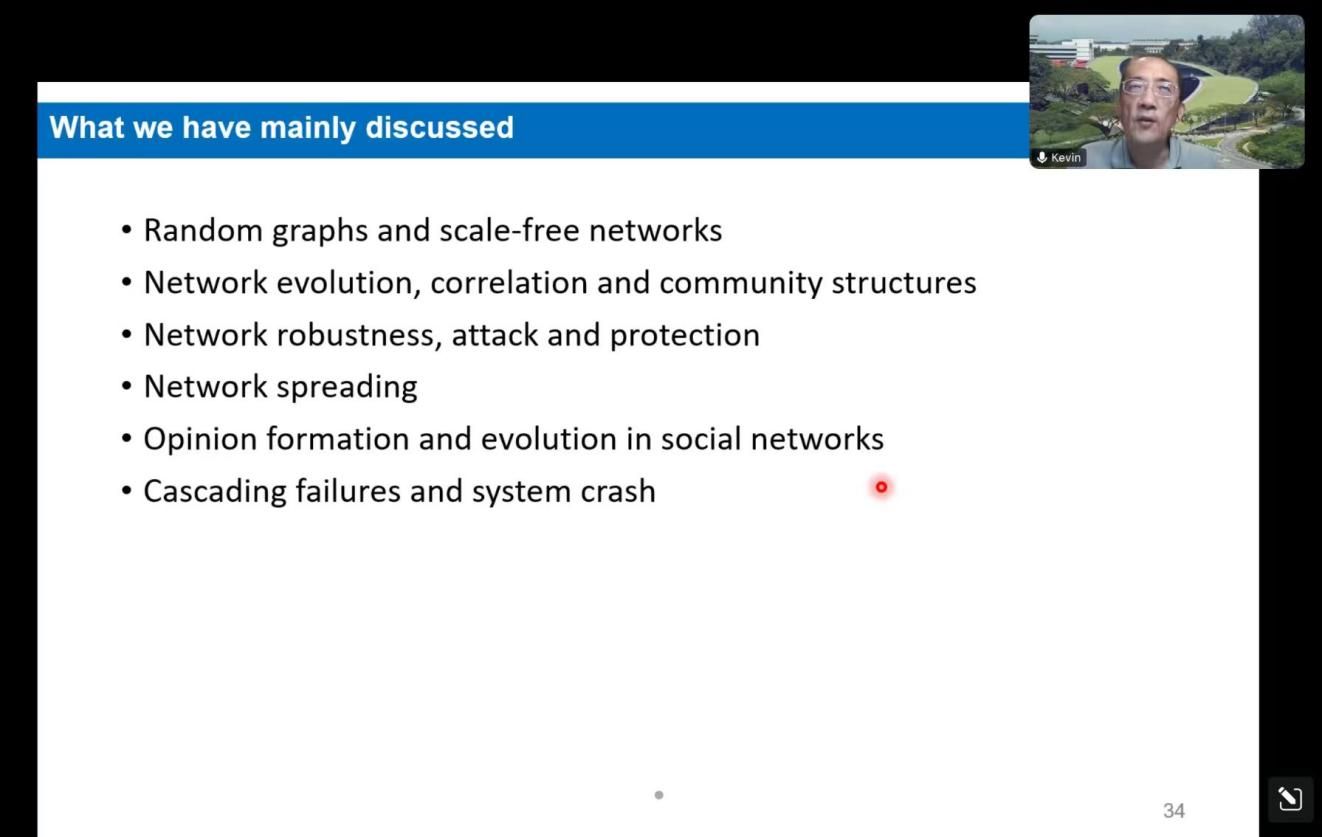 What we have mainly discussed

Kevin

• Random graphs and scale-free networks
• Network evolution, correlation and community structures
• Network robustness, attack and protection
• Network spreading
• Opinion formation and evolution in social networks
• Cascading failures and system crash

34